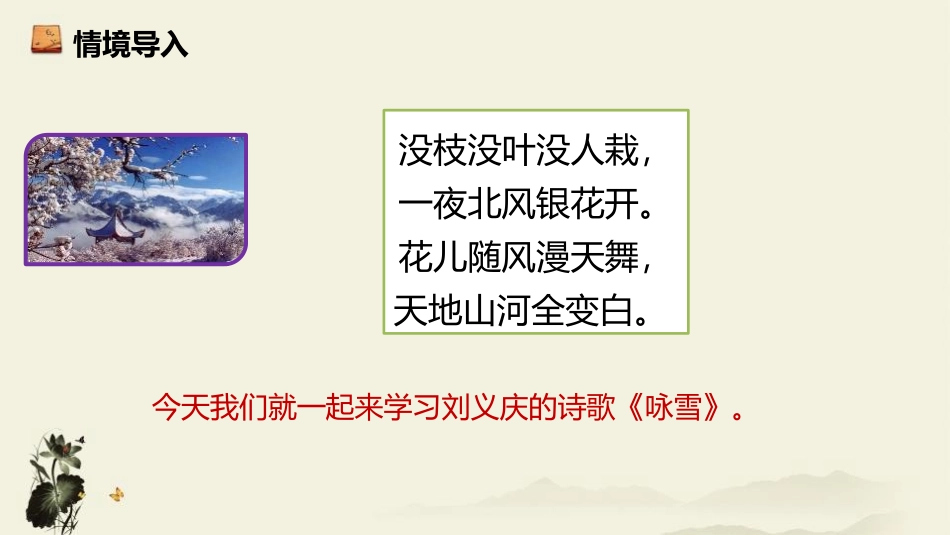 情境导入

没枝没叶没人栽，
一夜北风银花开。
花儿随风漫天舞，
天地山河全变白。

今天我们就一起来学习刘义庆的诗歌《咏雪》。